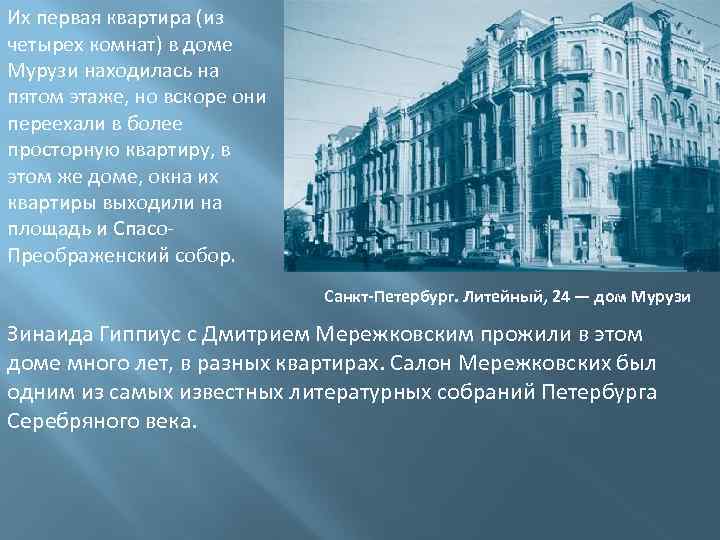 Их первая квартира (из четырех комнат) в доме Мурузи находилась на пятом этаже, но вскоре они переехали в более просторную квартиру, в этом же доме, окна их квартиры выходили на площадь и Спасо-Преображенский собор.

Санкт-Петербург. Литейный, 24 — дом Мурузи

Зинаида Гиппиус с Дмитрием Мережковским прожили в этом доме много лет, в разных квартирах. Салон Мережковских был одним из самых известных литературных собраний Петербурга Серебряного века.